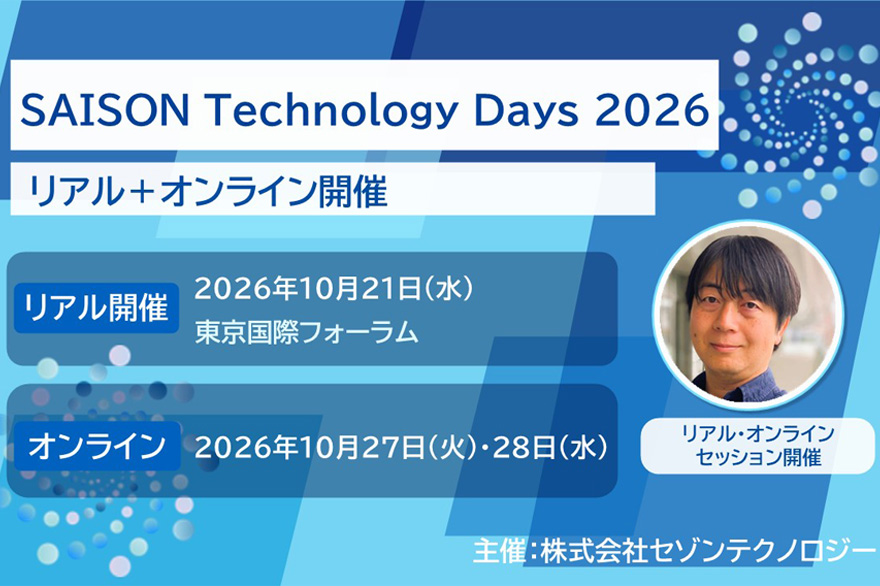 SAISON Technology Days 2026

リアル＋オンライン開催

リアル開催 2026年10月21日（水）
東京国際フォーラム

オンライン 2026年10月27日（火）・28日（水）

リアル・オンライン
セッション開催

主催：株式会社セゾンテクノロジー